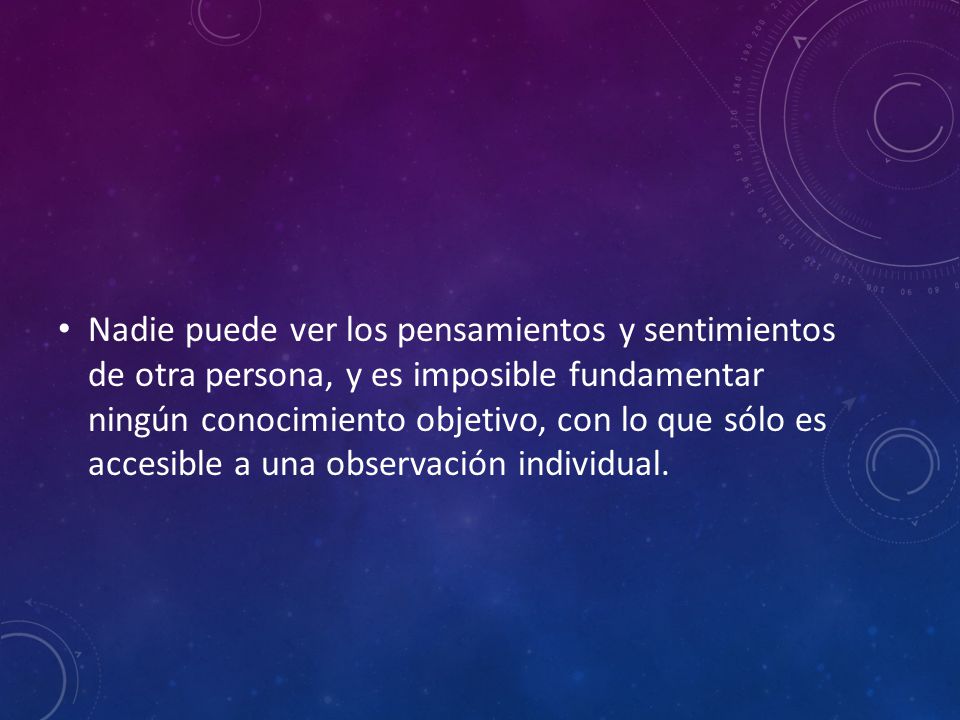 • Nadie puede ver los pensamientos y sentimientos de otra persona, y es imposible fundamentar ningún conocimiento objetivo, con lo que sólo es accesible a una observación individual.